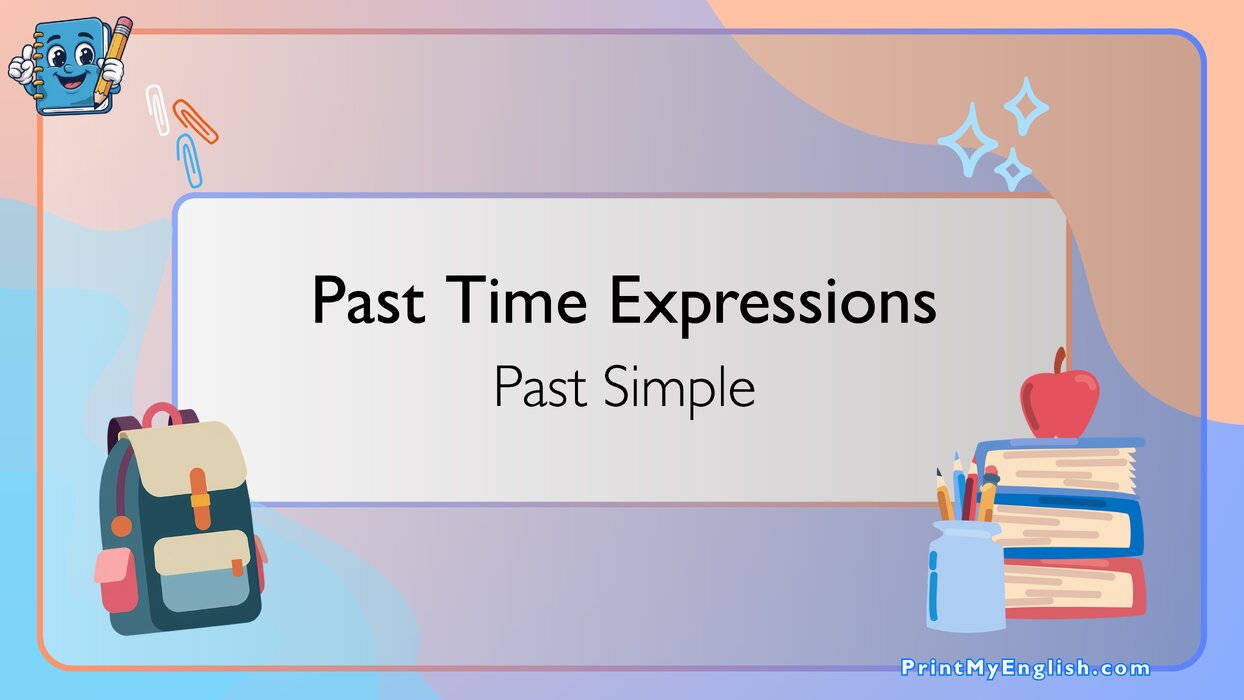 Past Time Expressions

Past Simple

PrintMyEnglish.com